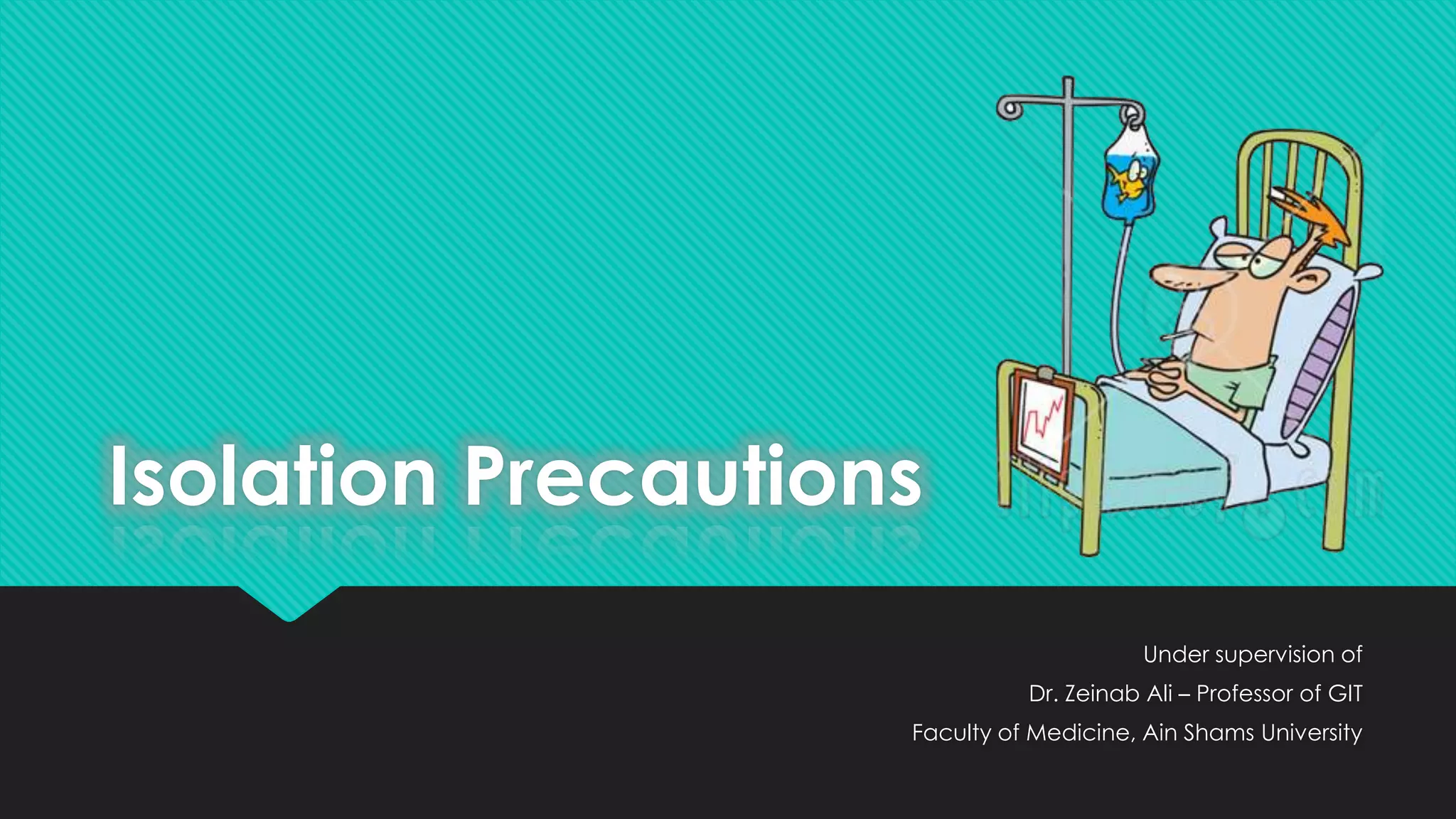 Isolation Precautions

Under supervision of
Dr. Zeinab Ali – Professor of GIT
Faculty of Medicine, Ain Shams University